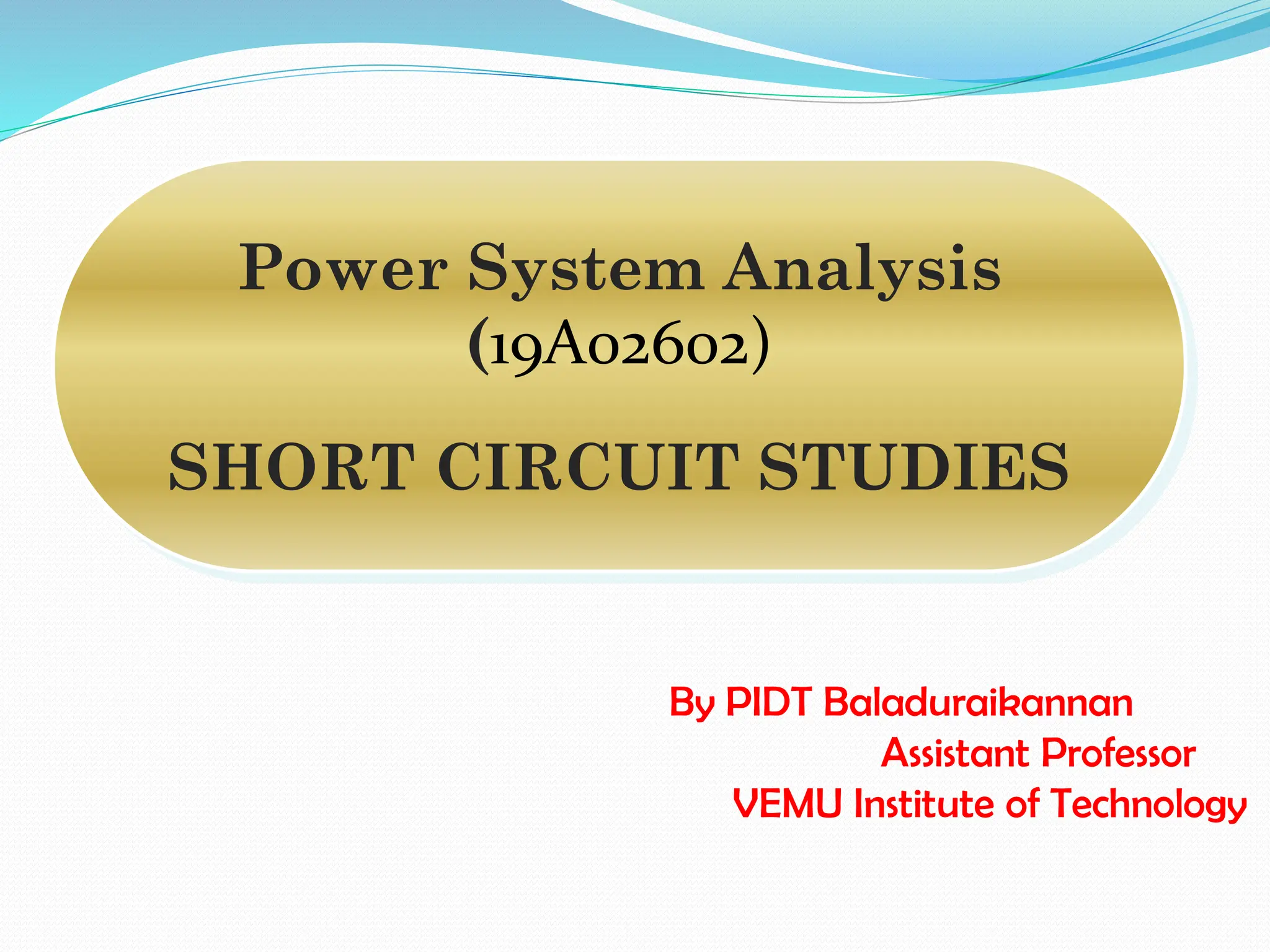 Power System Analysis
(19A02602)

SHORT CIRCUIT STUDIES

By PIDT Baladuraikannan
Assistant Professor
VEMU Institute of Technology